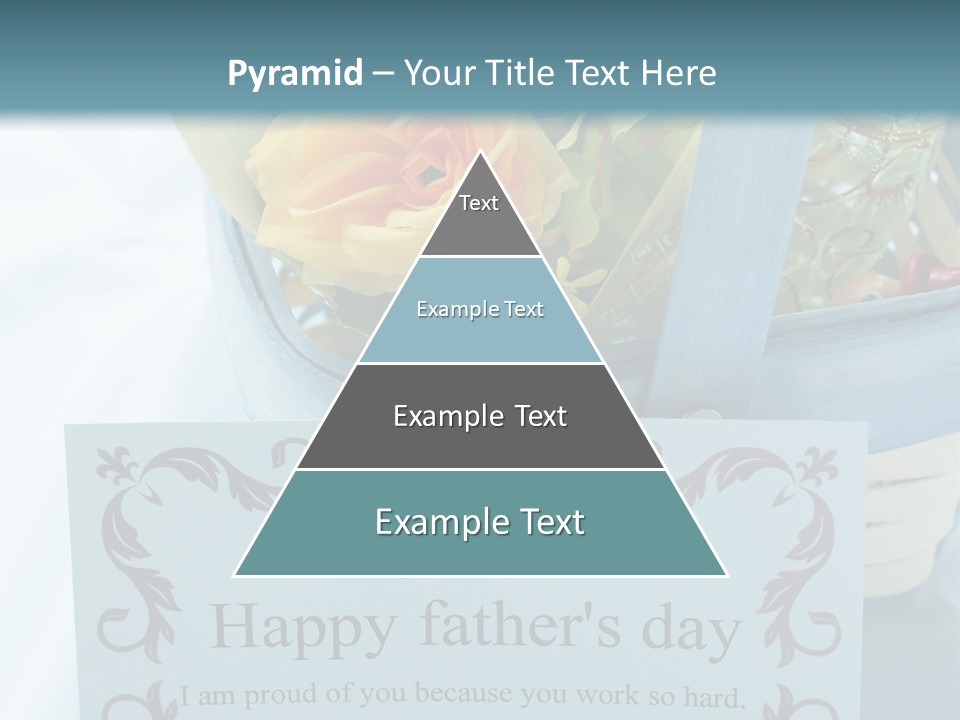 Pyramid – Your Title Text Here

Text

Example Text

Example Text

Example Text

Happy father's day

I am proud of you because you work so hard.